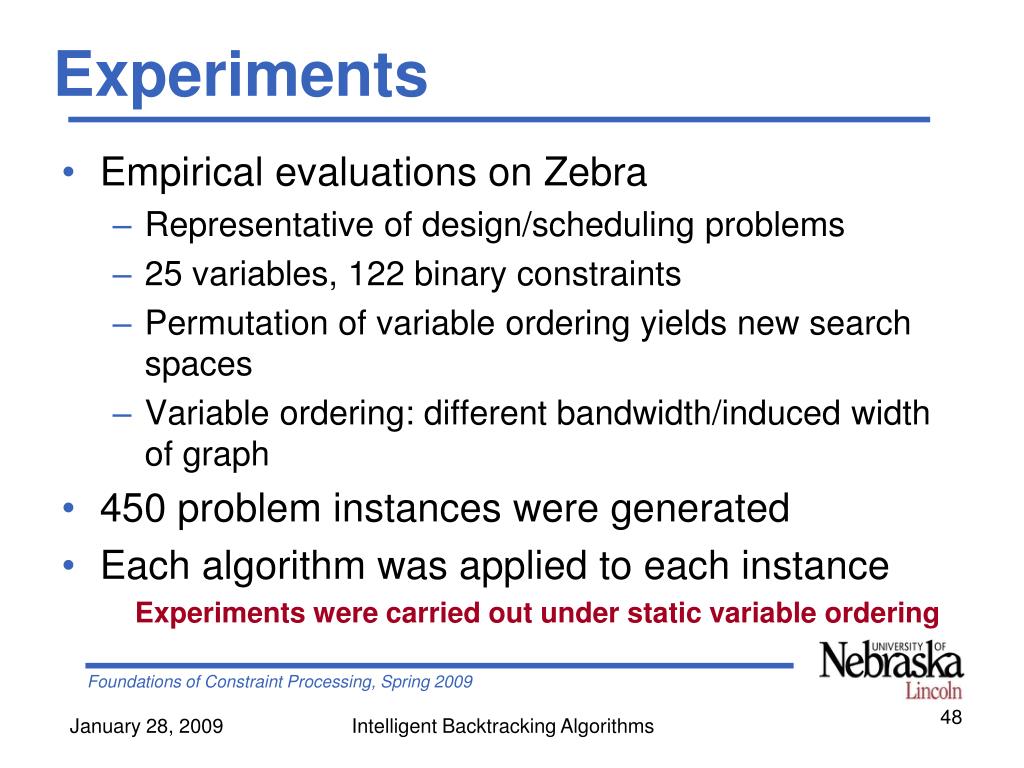 Experiments

• Empirical evaluations on Zebra
 – Representative of design/scheduling problems
 – 25 variables, 122 binary constraints
 – Permutation of variable ordering yields new search spaces
 – Variable ordering: different bandwidth/induced width of graph
• 450 problem instances were generated
• Each algorithm was applied to each instance

Experiments were carried out under static variable ordering

Foundations of Constraint Processing, Spring 2009

UNIVERSITY OF Nebraska Lincoln

January 28, 2009

Intelligent Backtracking Algorithms

48